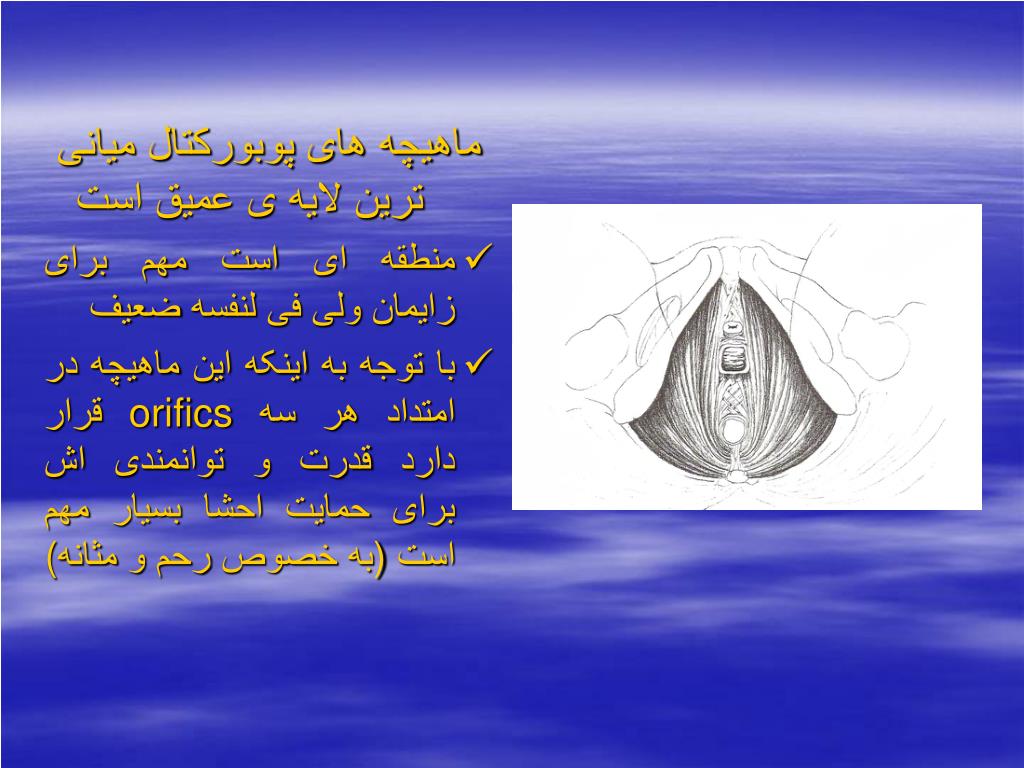 ماهیچه های پوبورکتال میانی ترین لایه ی عمیق است

✓ منطقه ای است مهم برای زایمان ولی فی لنفسه ضعیف

✓ با توجه به اینکه این ماهیچه در امتداد هر سه orifics قرار دارد قدرت و توانمندی اش برای حمایت احشا بسیار مهم است (به خصوص رحم و مثانه)